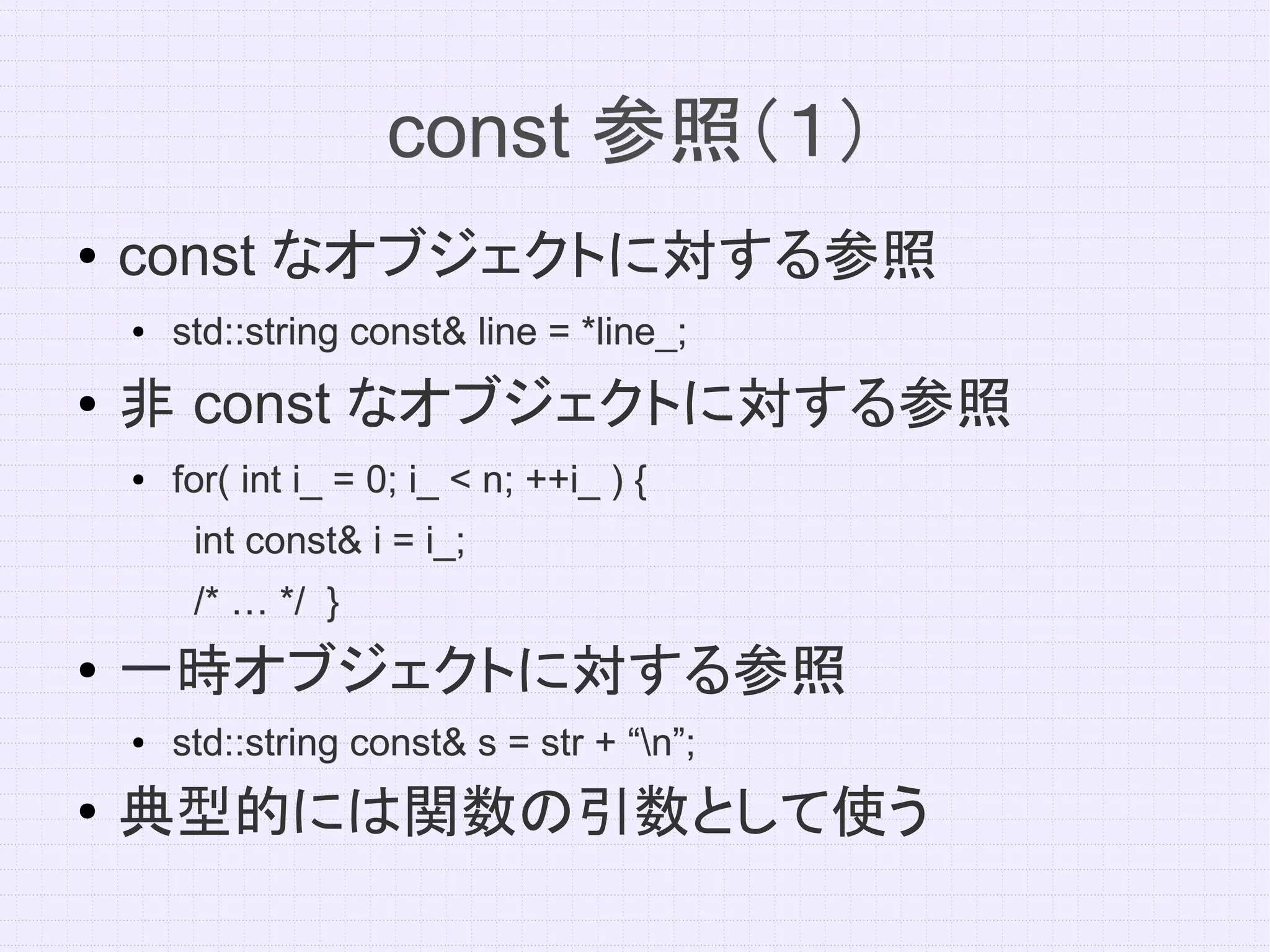 const 参照（1）

• const なオブジェクトに対する参照
  • std::string const& line = *line_;
• 非 const なオブジェクトに対する参照
  • for( int i_ = 0; i_ < n; ++i_ ) {
    int const& i = i_;
    /* … */ }
• 一時オブジェクトに対する参照
  • std::string const& s = str + “\n”;
• 典型的には関数の引数として使う